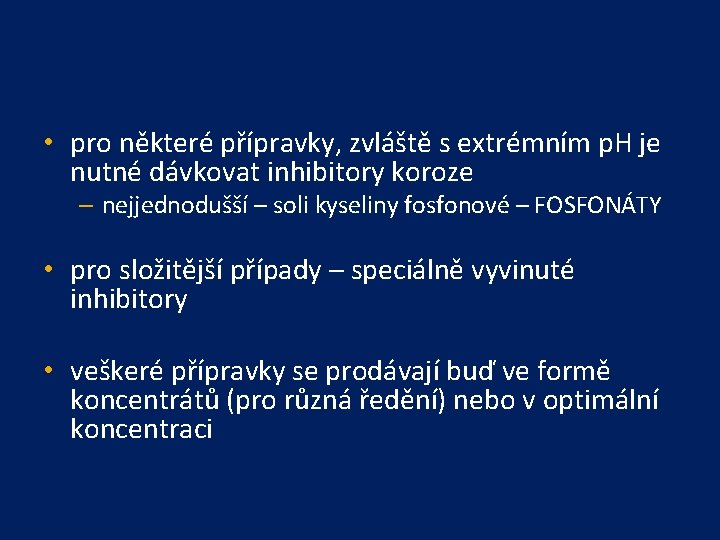 • pro některé přípravky, zvláště s extrémním pH je nutné dávkovat inhibitory koroze
– nejjednodušší – soli kyseliny fosfonové – FOSFONÁTY

• pro složitější případy – speciálně vyvinuté inhibitory

• veškeré přípravky se prodávají buď ve formě koncentrátů (pro různá ředění) nebo v optimální koncentraci